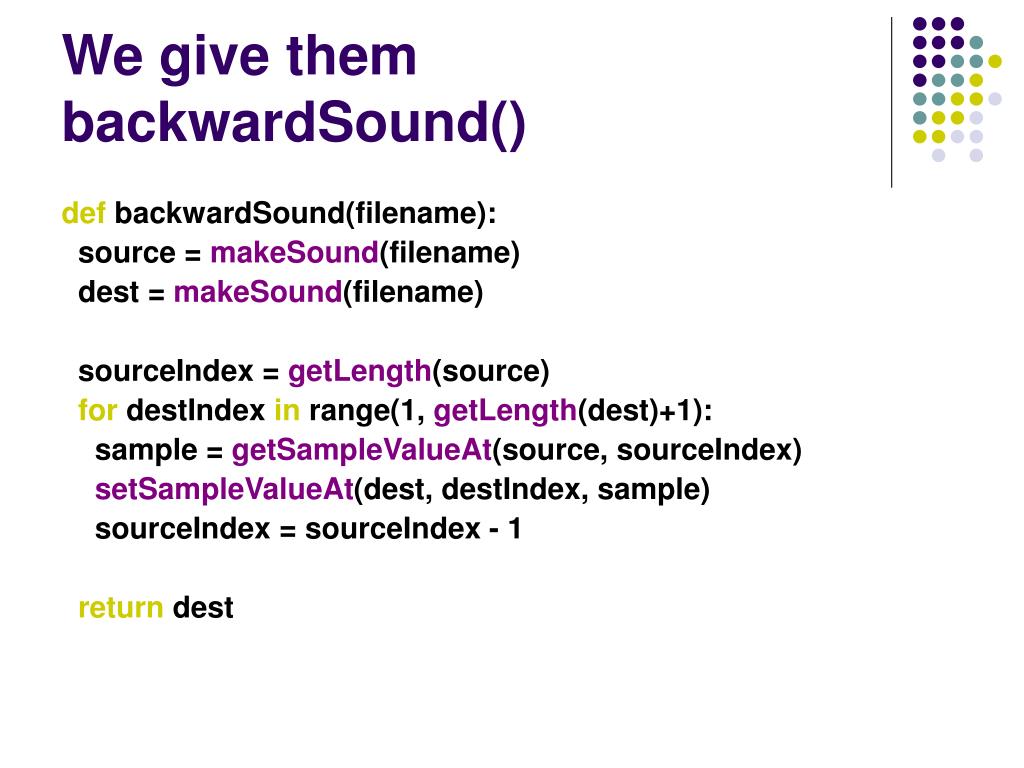 We give them backwardSound()

def backwardSound(filename):
  source = makeSound(filename)
  dest = makeSound(filename)

  sourceIndex = getLength(source)
  for destIndex in range(1, getLength(dest)+1):
    sample = getSampleValueAt(source, sourceIndex)
    setSampleValueAt(dest, destIndex, sample)
    sourceIndex = sourceIndex - 1

  return dest